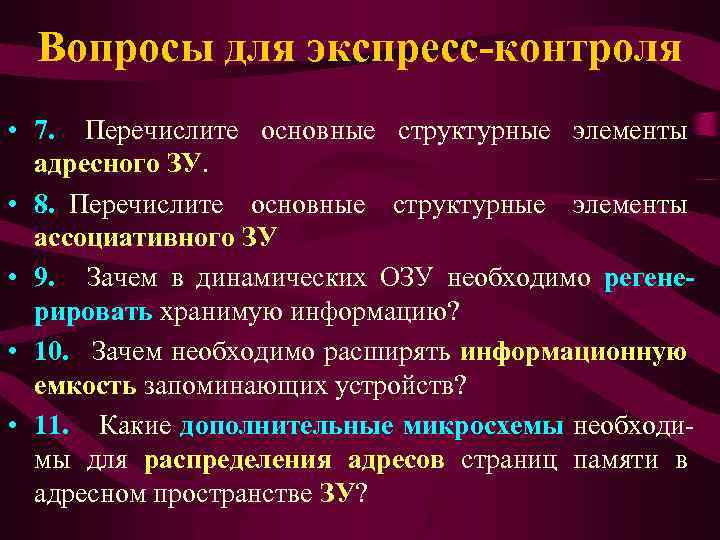 Вопросы для экспресс-контроля

• 7. Перечислите основные структурные элементы адресного ЗУ.

• 8. Перечислите основные структурные элементы ассоциативного ЗУ

• 9. Зачем в динамических ОЗУ необходимо регенерировать хранимую информацию?

• 10. Зачем необходимо расширять информационную емкость запоминающих устройств?

• 11. Какие дополнительные микросхемы необходимы для распределения адресов страниц памяти в адресном пространстве ЗУ?